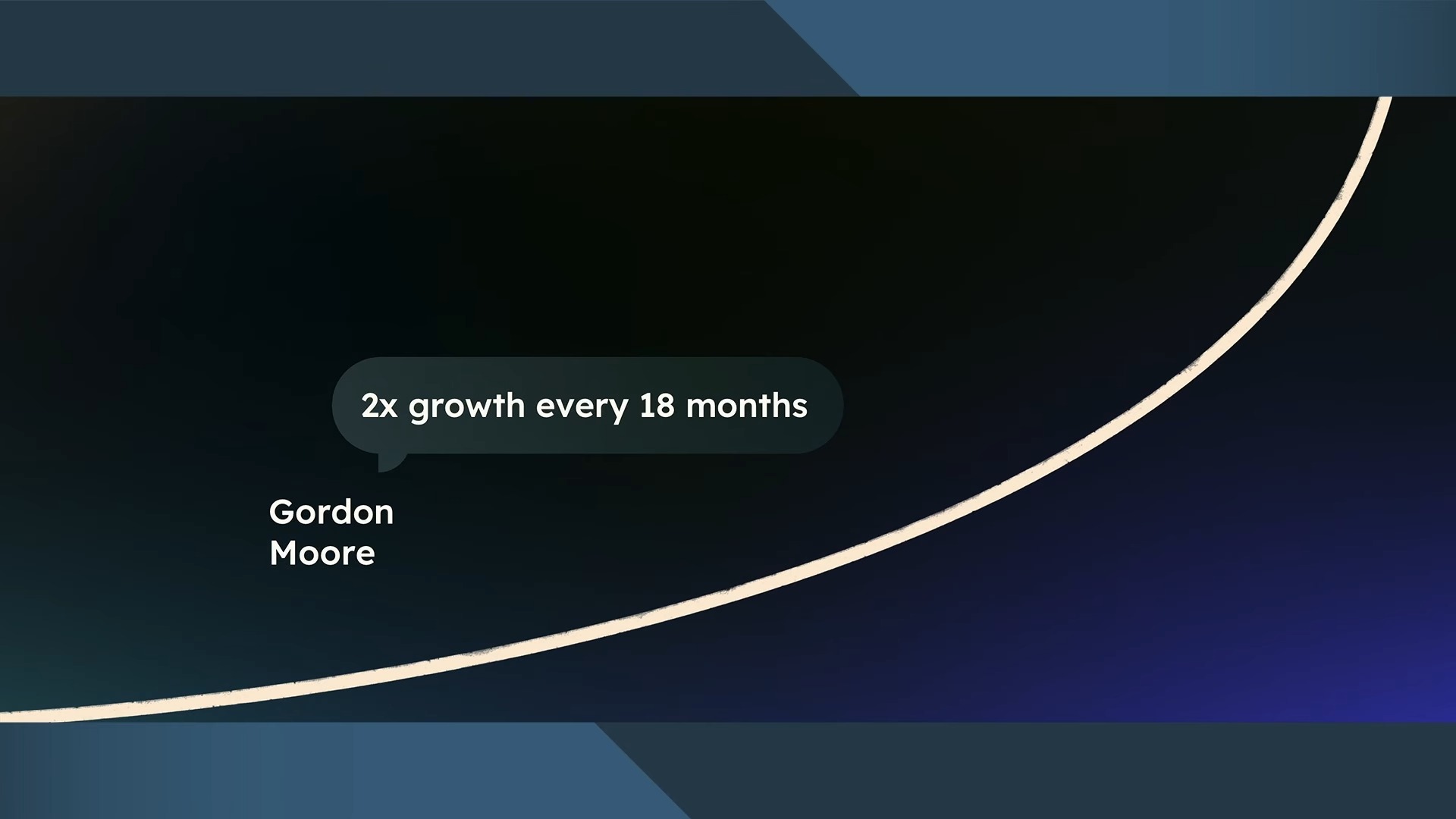 2x growth every 18 months

Gordon
Moore